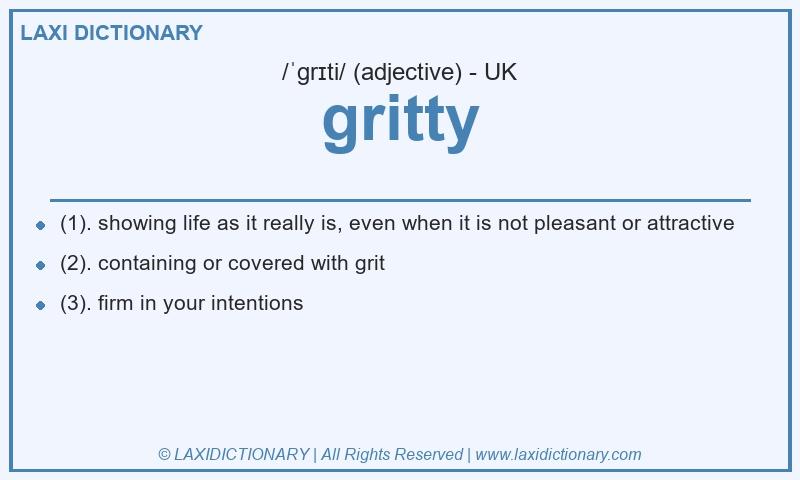 LAXI DICTIONARY

/ˈɡrɪti/ (adjective) - UK

gritty

- (1). showing life as it really is, even when it is not pleasant or attractive
- (2). containing or covered with grit
- (3). firm in your intentions

© LAXIDICTIONARY | All Rights Reserved | www.laxidictionary.com